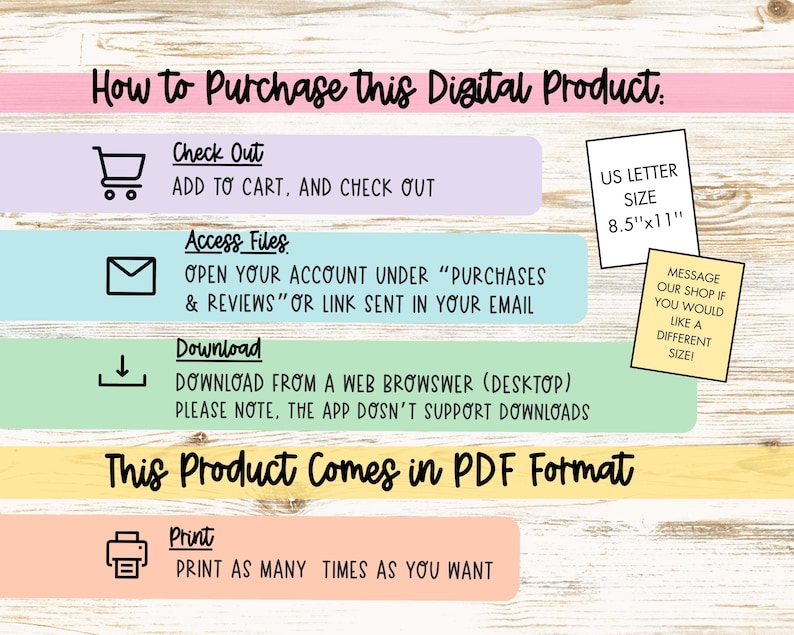 How to Purchase this Digital Product:

Check Out
ADD TO CART, AND CHECK OUT

US LETTER SIZE 8.5''x11''

Access Files
OPEN YOUR ACCOUNT UNDER "PURCHASES & REVIEWS"OR LINK SENT IN YOUR EMAIL

MESSAGE OUR SHOP IF YOU WOULD LIKE A DIFFERENT SIZE!

Download
DOWNLOAD FROM A WEB BROWSWER (DESKTOP)
PLEASE NOTE, THE APP DOSN'T SUPPORT DOWNLOADS

This Product Comes in PDF Format

Print
PRINT AS MANY TIMES AS YOU WANT